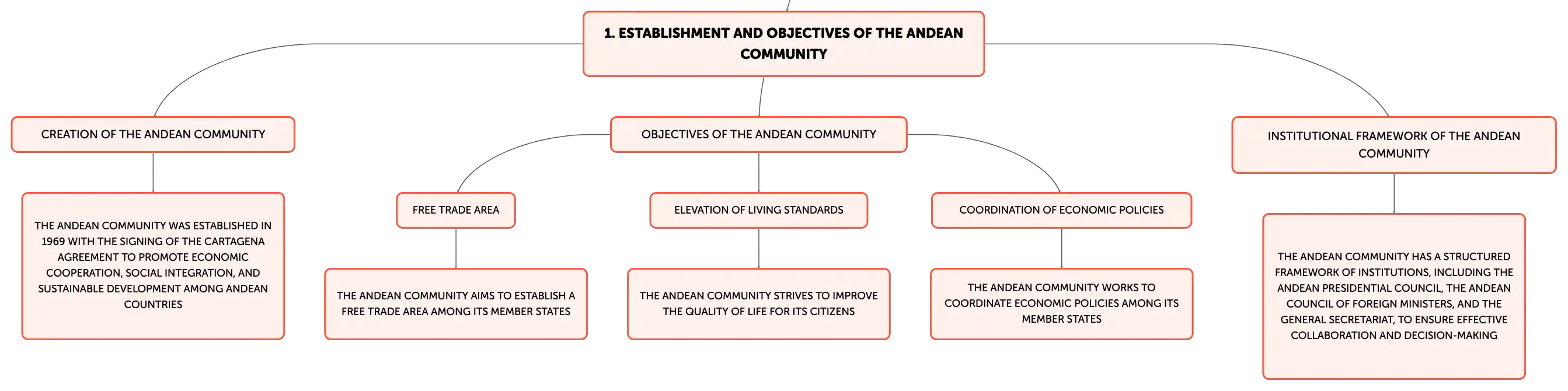 1. ESTABLISHMENT AND OBJECTIVES OF THE ANDEAN COMMUNITY

CREATION OF THE ANDEAN COMMUNITY

THE ANDEAN COMMUNITY WAS ESTABLISHED IN 1969 WITH THE SIGNING OF THE CARTAGENA AGREEMENT TO PROMOTE ECONOMIC COOPERATION, SOCIAL INTEGRATION, AND SUSTAINABLE DEVELOPMENT AMONG ANDEAN COUNTRIES

OBJECTIVES OF THE ANDEAN COMMUNITY

FREE TRADE AREA

THE ANDEAN COMMUNITY AIMS TO ESTABLISH A FREE TRADE AREA AMONG ITS MEMBER STATES

ELEVATION OF LIVING STANDARDS

THE ANDEAN COMMUNITY STRIVES TO IMPROVE THE QUALITY OF LIFE FOR ITS CITIZENS

COORDINATION OF ECONOMIC POLICIES

THE ANDEAN COMMUNITY WORKS TO COORDINATE ECONOMIC POLICIES AMONG ITS MEMBER STATES

INSTITUTIONAL FRAMEWORK OF THE ANDEAN COMMUNITY

THE ANDEAN COMMUNITY HAS A STRUCTURED FRAMEWORK OF INSTITUTIONS, INCLUDING THE ANDEAN PRESIDENTIAL COUNCIL, THE ANDEAN COUNCIL OF FOREIGN MINISTERS, AND THE GENERAL SECRETARIAT, TO ENSURE EFFECTIVE COLLABORATION AND DECISION-MAKING